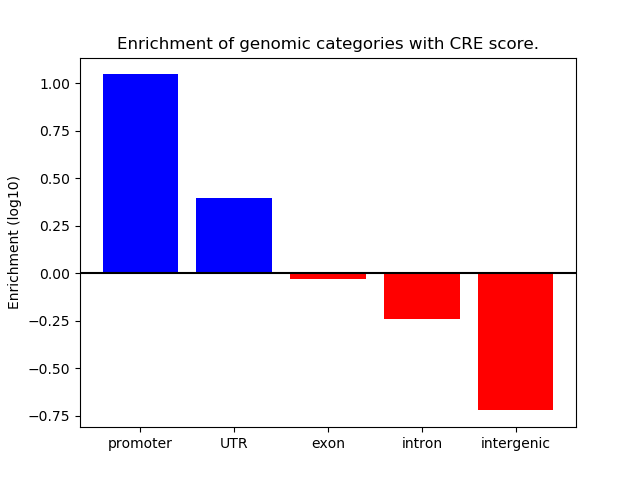 Enrichment of genomic categories with CRE score.

Enrichment (log10)

1.00
0.75
0.50
0.25
0.00
−0.25
−0.50
−0.75

promoter
UTR
exon
intron
intergenic